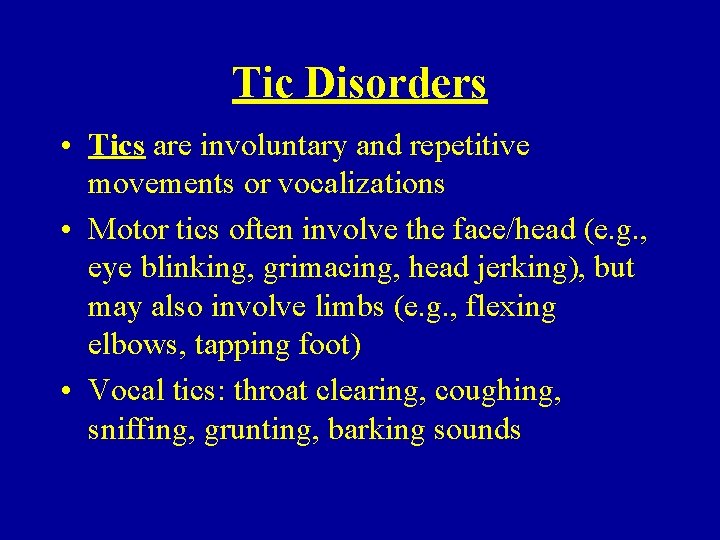 Tic Disorders

• Tics are involuntary and repetitive movements or vocalizations

• Motor tics often involve the face/head (e.g., eye blinking, grimacing, head jerking), but may also involve limbs (e.g., flexing elbows, tapping foot)

• Vocal tics: throat clearing, coughing, sniffing, grunting, barking sounds